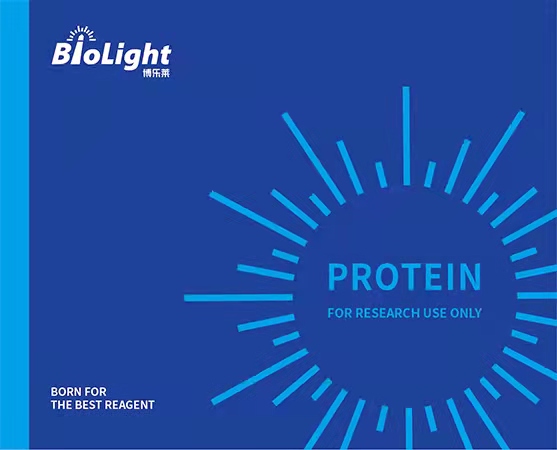 BioLight
博乐莱

PROTEIN

FOR RESEARCH USE ONLY

BORN FOR
THE BEST REAGENT